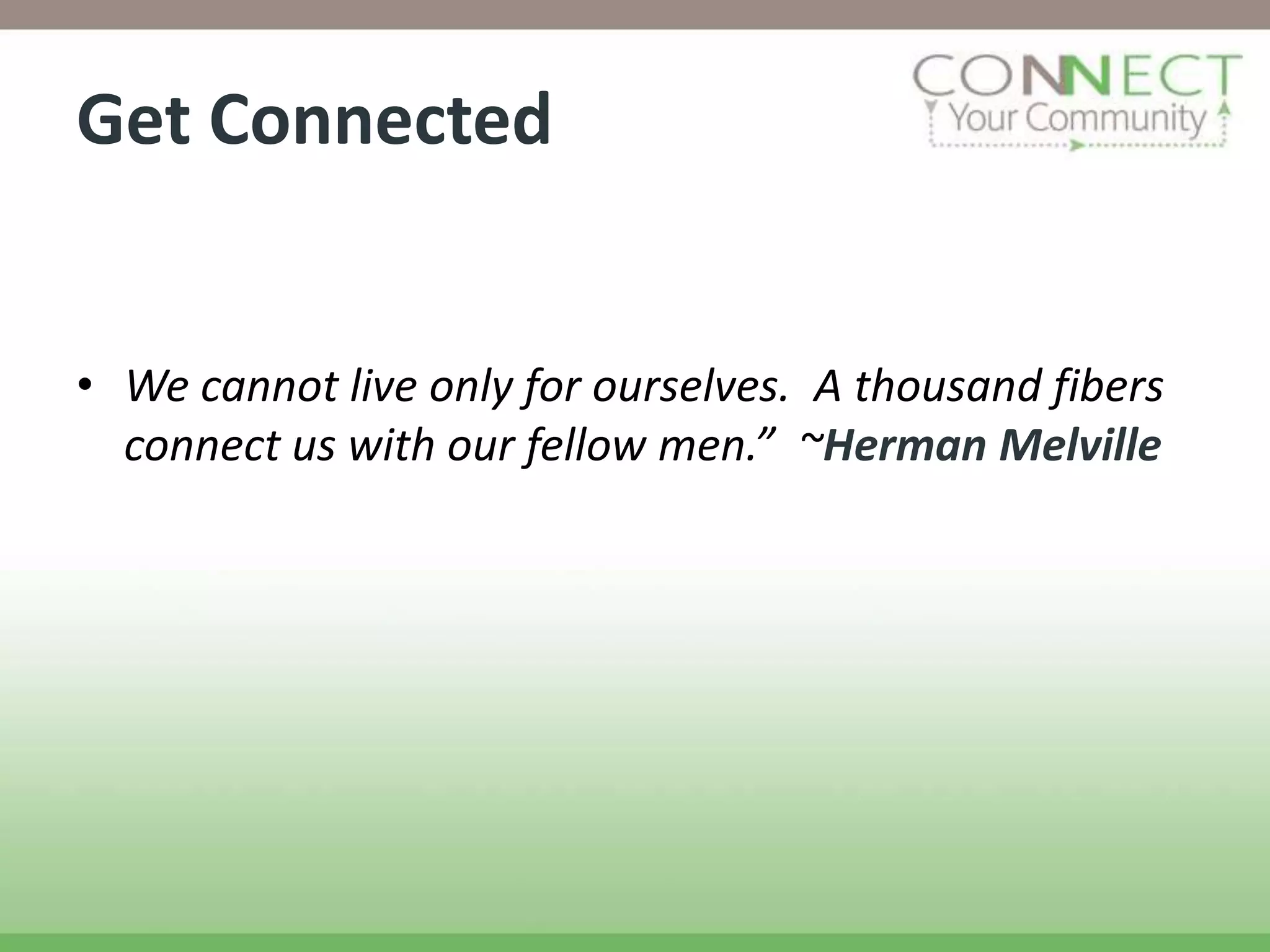 Get Connected

CONNECT
Your Community

• We cannot live only for ourselves. A thousand fibers connect us with our fellow men.” ~Herman Melville